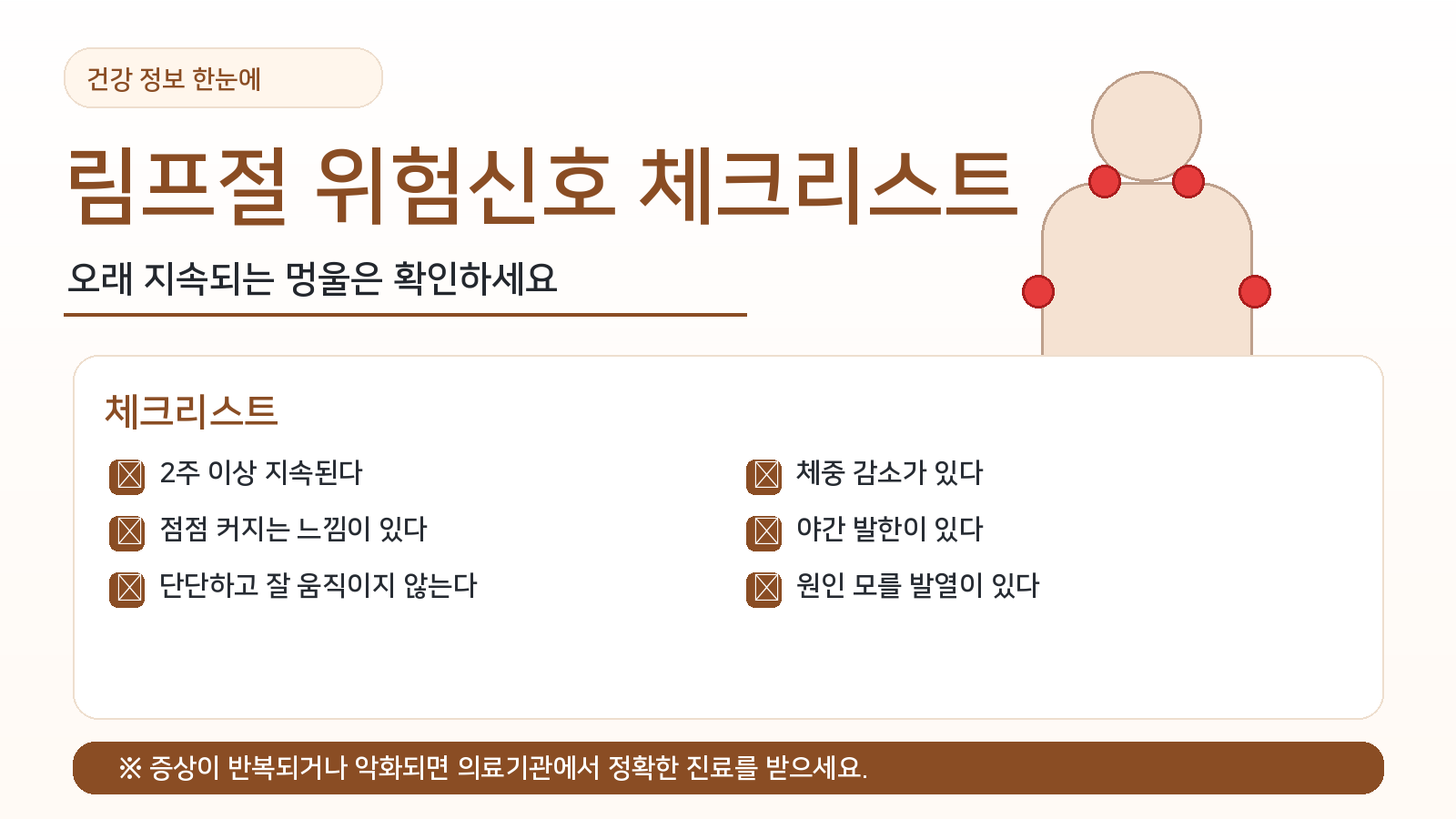 건강 정보 한눈에

림프절 위험신호 체크리스트

오래 지속되는 멍울은 확인하세요

체크리스트

2주 이상 지속된다

점점 커지는 느낌이 있다

단단하고 잘 움직이지 않는다

체중 감소가 있다

야간 발한이 있다

원인 모를 발열이 있다

※ 증상이 반복되거나 악화되면 의료기관에서 정확한 진료를 받으세요.